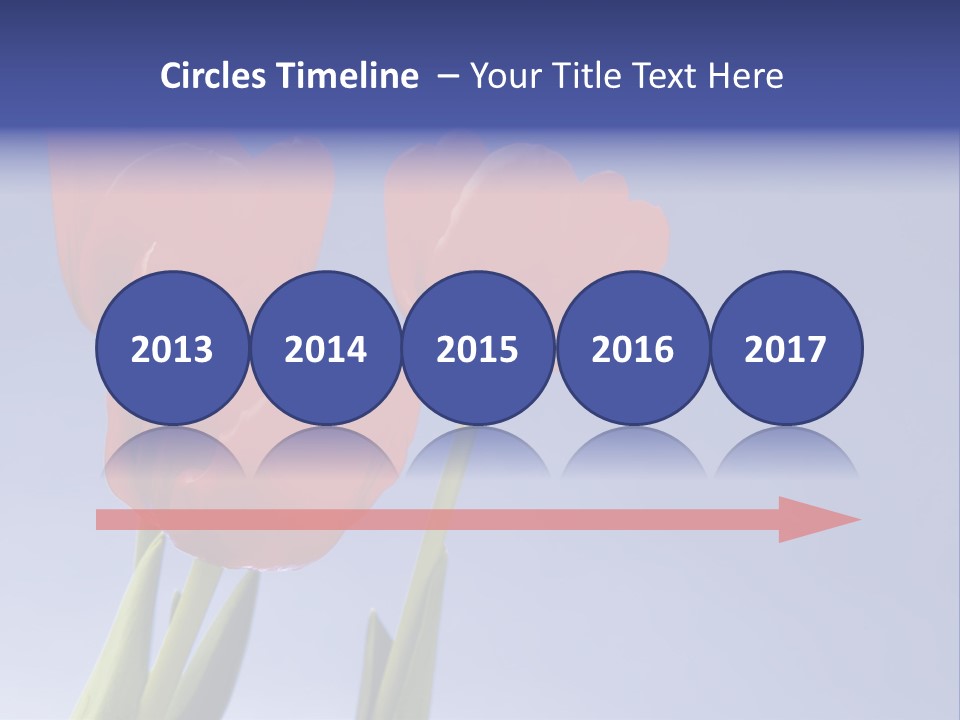 Circles Timeline – Your Title Text Here

2013
2014
2015
2016
2017